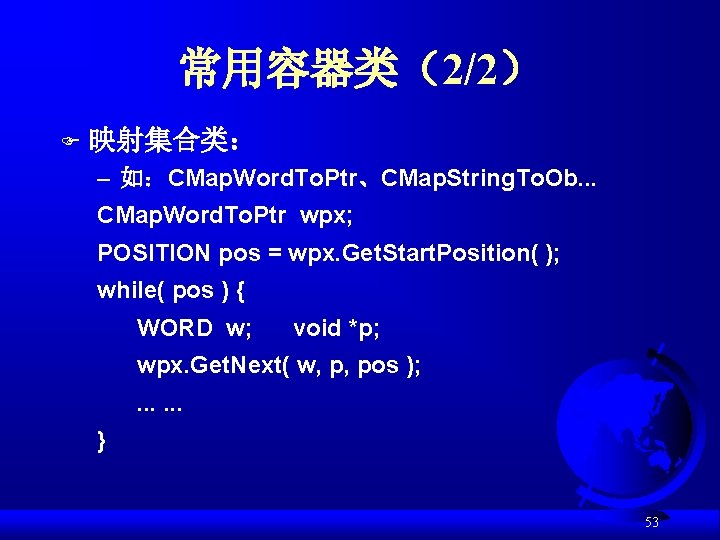 常用容器类（2/2）

映射集合类：

– 如：CMapWordToPtr、CMapStringToOb...

CMapWordToPtr wpx;
POSITION pos = wpx.GetStartPosition( );
while( pos ) {
WORD w; void *p;
wpx.GetNext( w, p, pos );
... ...
}

53